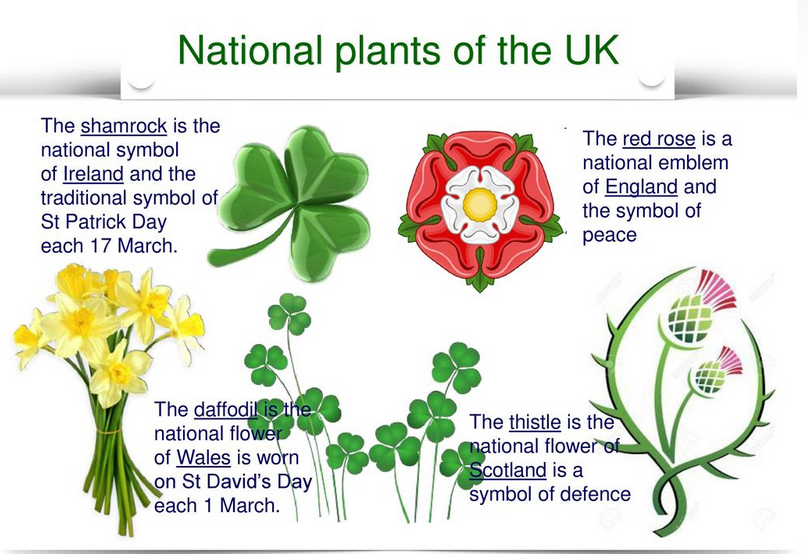 National plants of the UK

The shamrock is the national symbol of Ireland and the traditional symbol of St Patrick Day each 17 March.

The red rose is a national emblem of England and the symbol of peace

The daffodil is the national flower of Wales is worn on St David's Day each 1 March.

The thistle is the national flower of Scotland is a symbol of defence